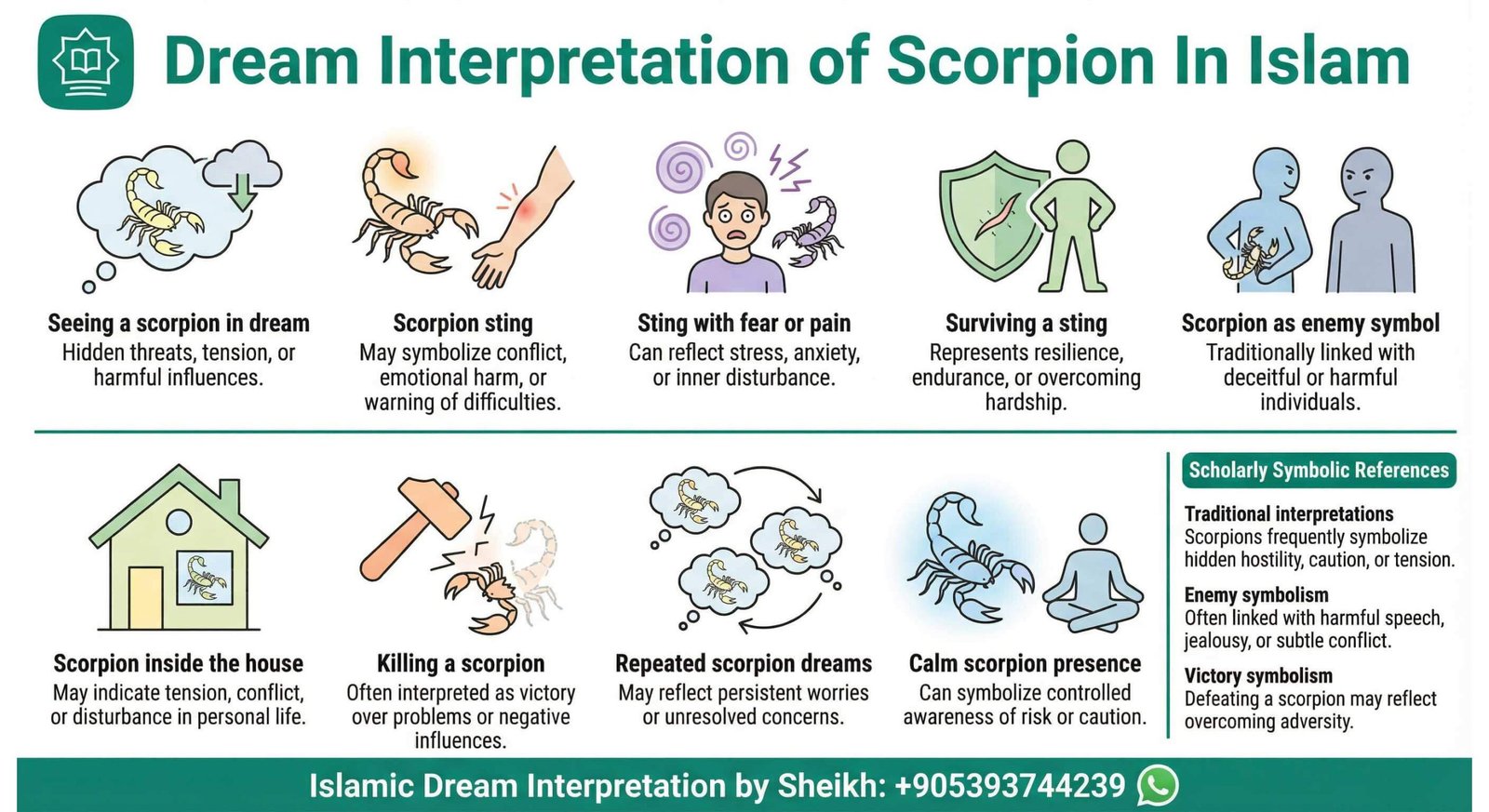 Dream Interpretation of Scorpion In Islam

Seeing a scorpion in dream
Hidden threats, tension, or harmful influences.

Scorpion sting
May symbolize conflict, emotional harm, or warning of difficulties.

Sting with fear or pain
Can reflect stress, anxiety, or inner disturbance.

Surviving a sting
Represents resilience, endurance, or overcoming hardship.

Scorpion as enemy symbol
Traditionally linked with deceitful or harmful individuals.

Scorpion inside the house
May indicate tension, conflict, or disturbance in personal life.

Killing a scorpion
Often interpreted as victory over problems or negative influences.

Repeated scorpion dreams
May reflect persistent worries or unresolved concerns.

Calm scorpion presence
Can symbolize controlled awareness of risk or caution.

Scholarly Symbolic References

Traditional interpretations
Scorpions frequently symbolize hidden hostility, caution, or tension.

Enemy symbolism
Often linked with harmful speech, jealousy, or subtle conflict.

Victory symbolism
Defeating a scorpion may reflect overcoming adversity.

Islamic Dream Interpretation by Sheikh: +905393744239